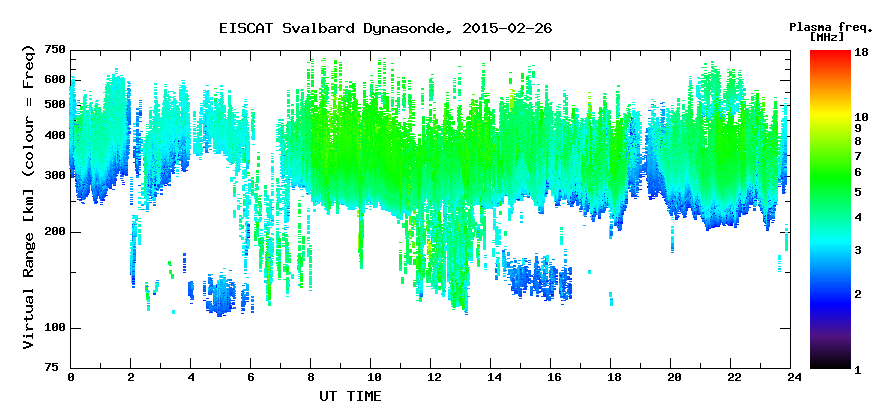 EISCAT Svalbard Dynasonde, 2015-02-26

Plasma freq. [MHz]

Virtual Range [km] (colour = Freq)

750
600
500
400
300
200
100
75

0 2 4 6 8 10 12 14 16 18 20 22 24

UT TIME

18
10
9
8
7
6
5
4
3
2
1